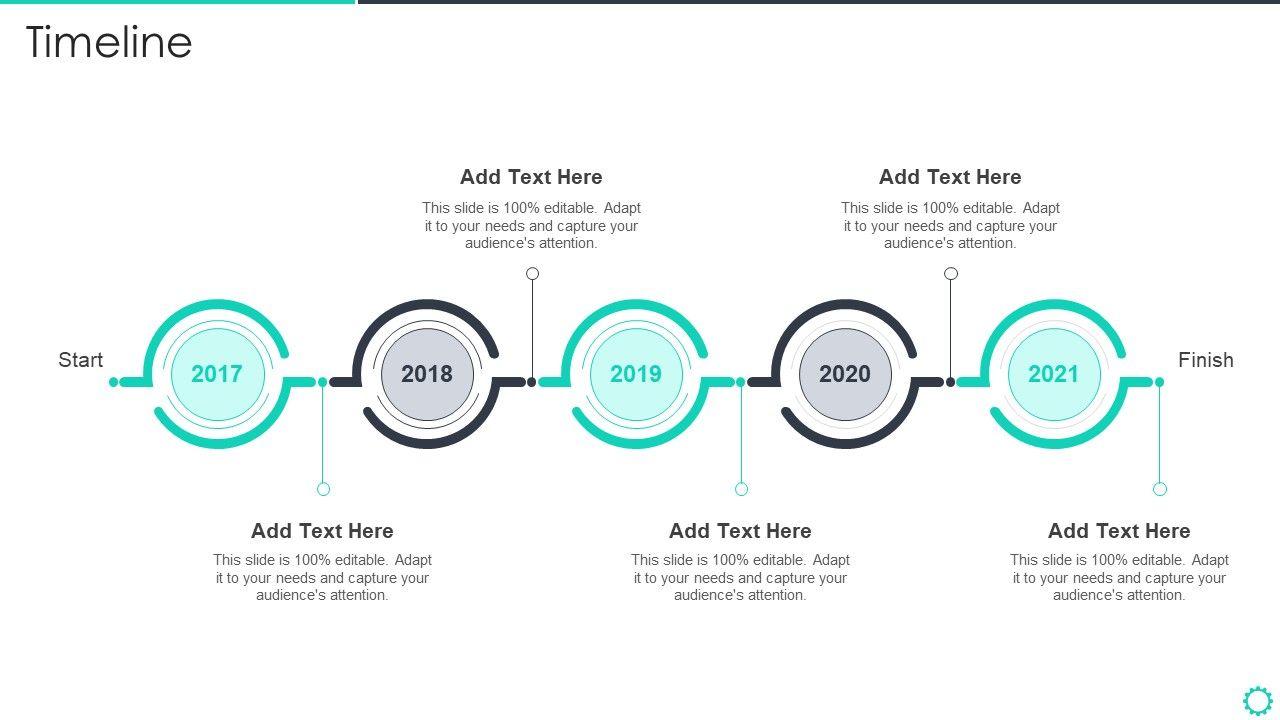 Timeline

Add Text Here
This slide is 100% editable. Adapt it to your needs and capture your audience's attention.

Add Text Here
This slide is 100% editable. Adapt it to your needs and capture your audience's attention.

Start

2017

2018

2019

2020

2021

Finish

Add Text Here
This slide is 100% editable. Adapt it to your needs and capture your audience's attention.

Add Text Here
This slide is 100% editable. Adapt it to your needs and capture your audience's attention.

Add Text Here
This slide is 100% editable. Adapt it to your needs and capture your audience's attention.